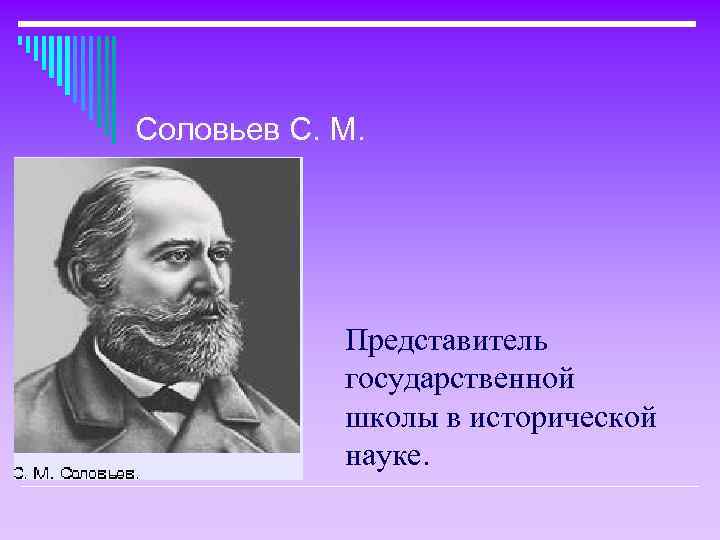 Соловьев С. М.

С. М. Соловьев.

Представитель государственной школы в исторической науке.